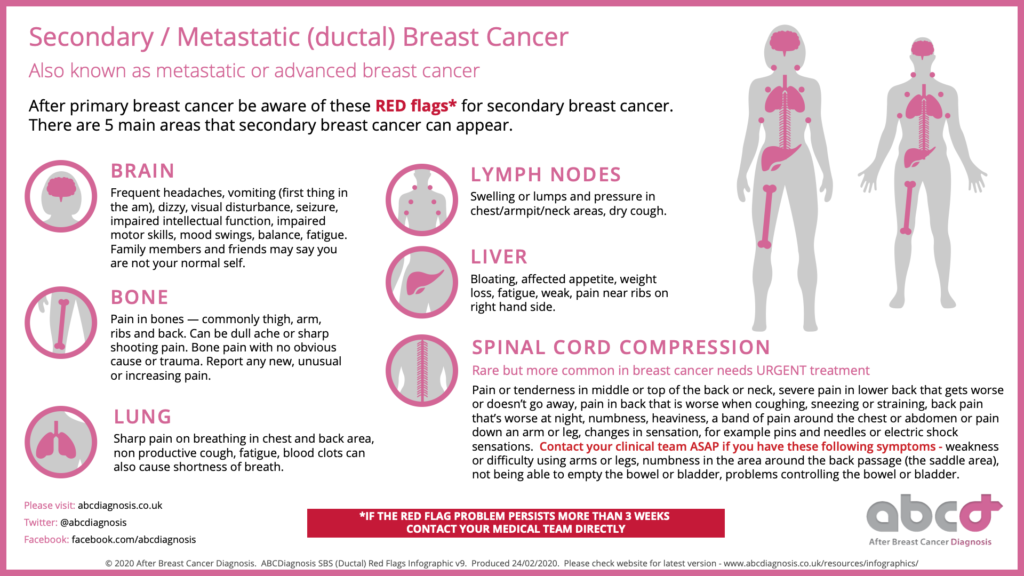 Secondary / Metastatic (ductal) Breast Cancer

Also known as metastatic or advanced breast cancer

After primary breast cancer be aware of these RED flags* for secondary breast cancer. There are 5 main areas that secondary breast cancer can appear.

BRAIN

Frequent headaches, vomiting (first thing in the am), dizzy, visual disturbance, seizure, impaired intellectual function, impaired motor skills, mood swings, balance, fatigue. Family members and friends may say you are not your normal self.

BONE

Pain in bones — commonly thigh, arm, ribs and back. Can be dull ache or sharp shooting pain. Bone pain with no obvious cause or trauma. Report any new, unusual or increasing pain.

LUNG

Sharp pain on breathing in chest and back area, non productive cough, fatigue, blood clots can also cause shortness of breath.

LYMPH NODES

Swelling or lumps and pressure in chest/armpit/neck areas, dry cough.

LIVER

Bloating, affected appetite, weight loss, fatigue, weak, pain near ribs on right hand side.

SPINAL CORD COMPRESSION

Rare but more common in breast cancer needs URGENT treatment

Pain or tenderness in middle or top of the back or neck, severe pain in lower back that gets worse or doesn't go away, pain in back that is worse when coughing, sneezing or straining, back pain that's worse at night, numbness, heaviness, a band of pain around the chest or abdomen or pain down an arm or leg, changes in sensation, for example pins and needles or electric shock sensations. Contact your clinical team ASAP if you have these following symptoms - weakness or difficulty using arms or legs, numbness in the area around the back passage (the saddle area), not being able to empty the bowel or bladder, problems controlling the bowel or bladder.

Please visit: abcdiagnosis.co.uk
Twitter: @abcdiagnosis
Facebook: facebook.com/abcdiagnosis

*IF THE RED FLAG PROBLEM PERSISTS MORE THAN 3 WEEKS CONTACT YOUR MEDICAL TEAM DIRECTLY

abcd
After Breast Cancer Diagnosis

© 2020 After Breast Cancer Diagnosis. ABCDiagnosis SBS (Ductal) Red Flags Infographic v9. Produced 24/02/2020. Please check website for latest version - www.abcdiagnosis.co.uk/resources/infographics/